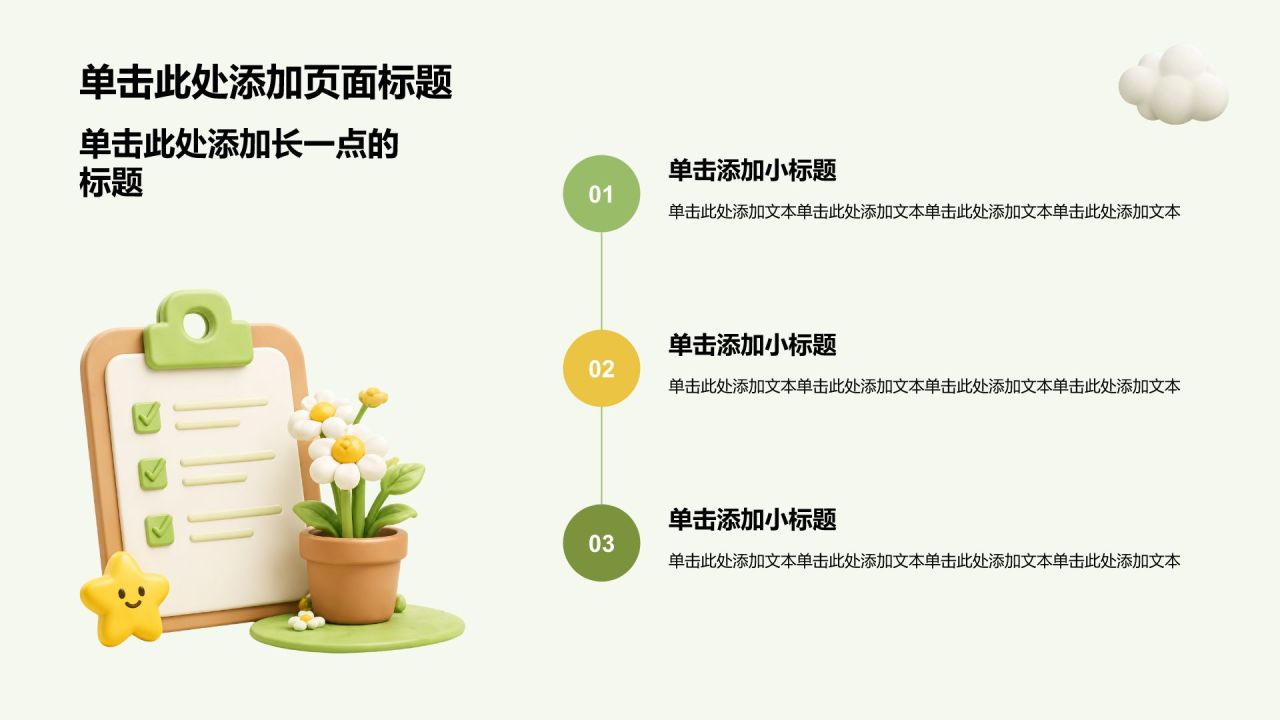 单击此处添加页面标题

单击此处添加长一点的标题

01

单击添加小标题

单击此处添加文本单击此处添加文本单击此处添加文本单击此处添加文本

02

单击添加小标题

单击此处添加文本单击此处添加文本单击此处添加文本单击此处添加文本

03

单击添加小标题

单击此处添加文本单击此处添加文本单击此处添加文本单击此处添加文本